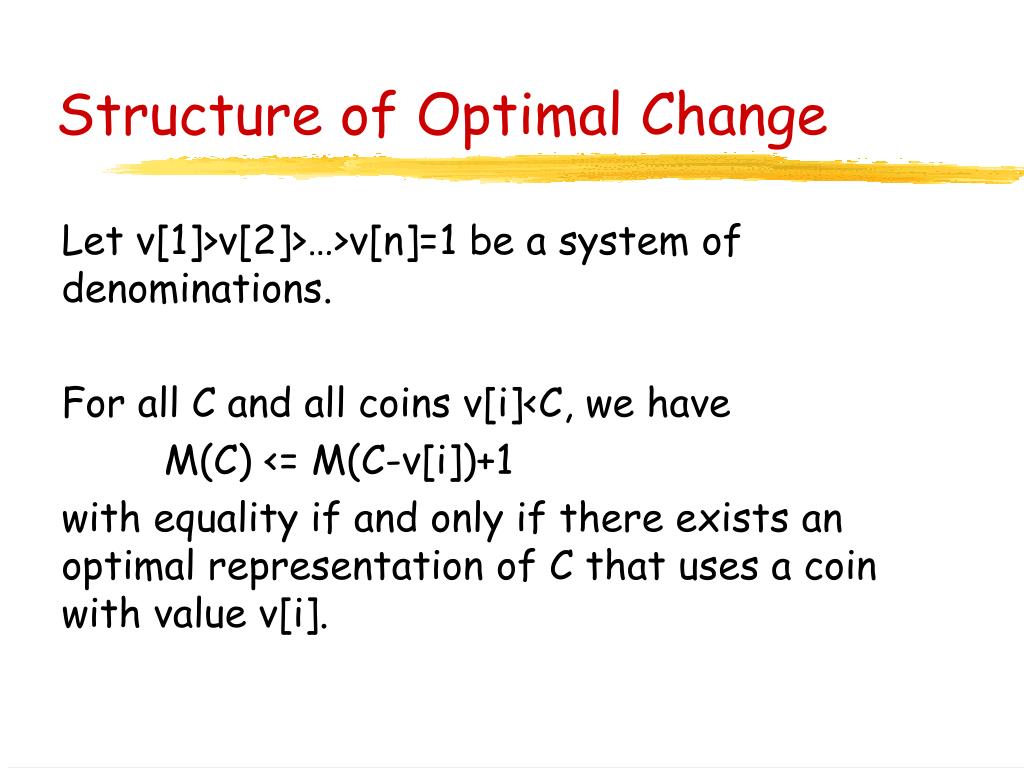 Structure of Optimal Change

Let v[1]>v[2]>…>v[n]=1 be a system of denominations.

For all C and all coins v[i]<C, we have
M(C) <= M(C-v[i])+1
with equality if and only if there exists an optimal representation of C that uses a coin with value v[i].